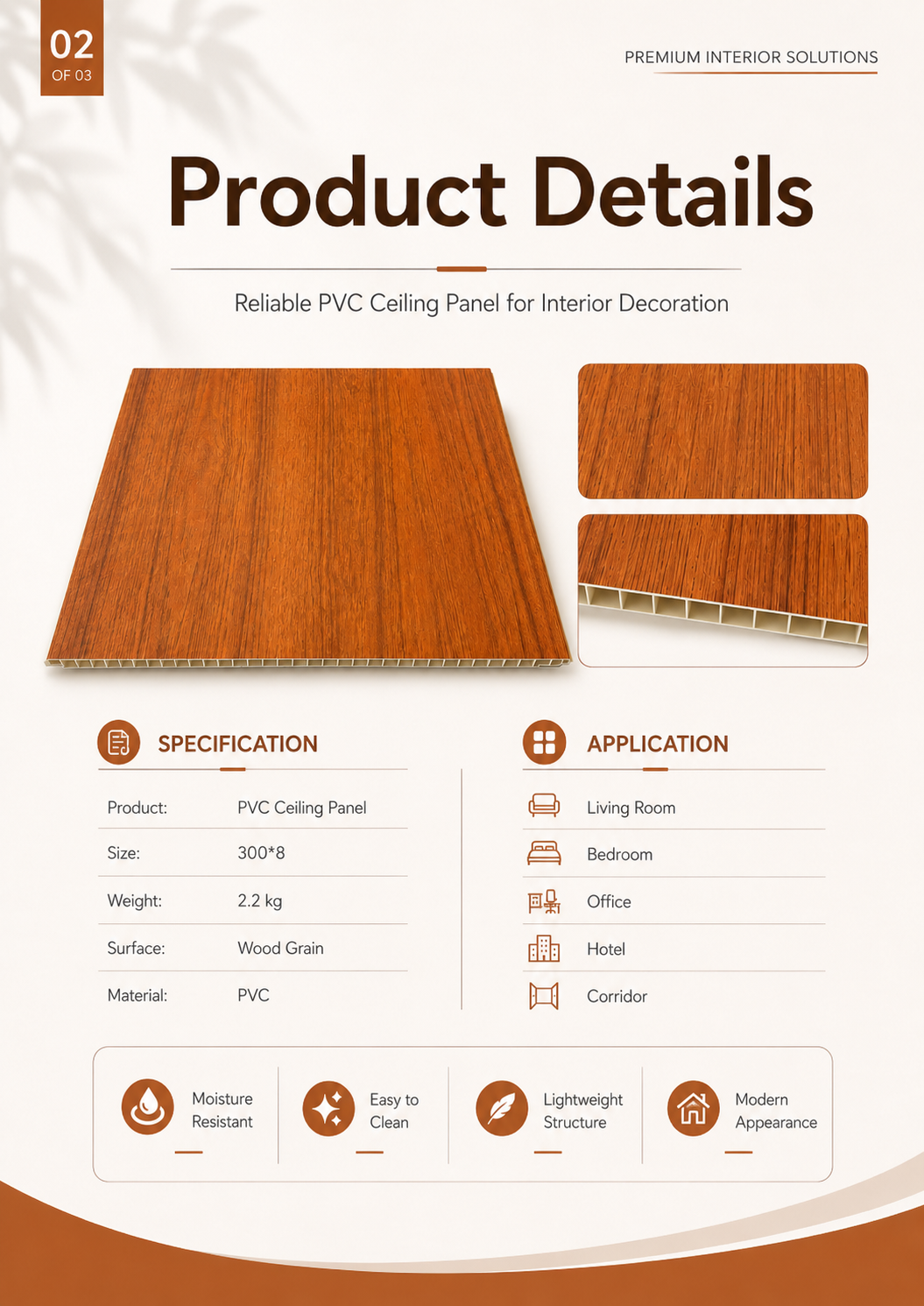 02
OF 03

PREMIUM INTERIOR SOLUTIONS

Product Details

Reliable PVC Ceiling Panel for Interior Decoration

SPECIFICATION

Product: PVC Ceiling Panel
Size: 300*8
Weight: 2.2 kg
Surface: Wood Grain
Material: PVC

APPLICATION

Living Room
Bedroom
Office
Hotel
Corridor

Moisture Resistant

Easy to Clean

Lightweight Structure

Modern Appearance